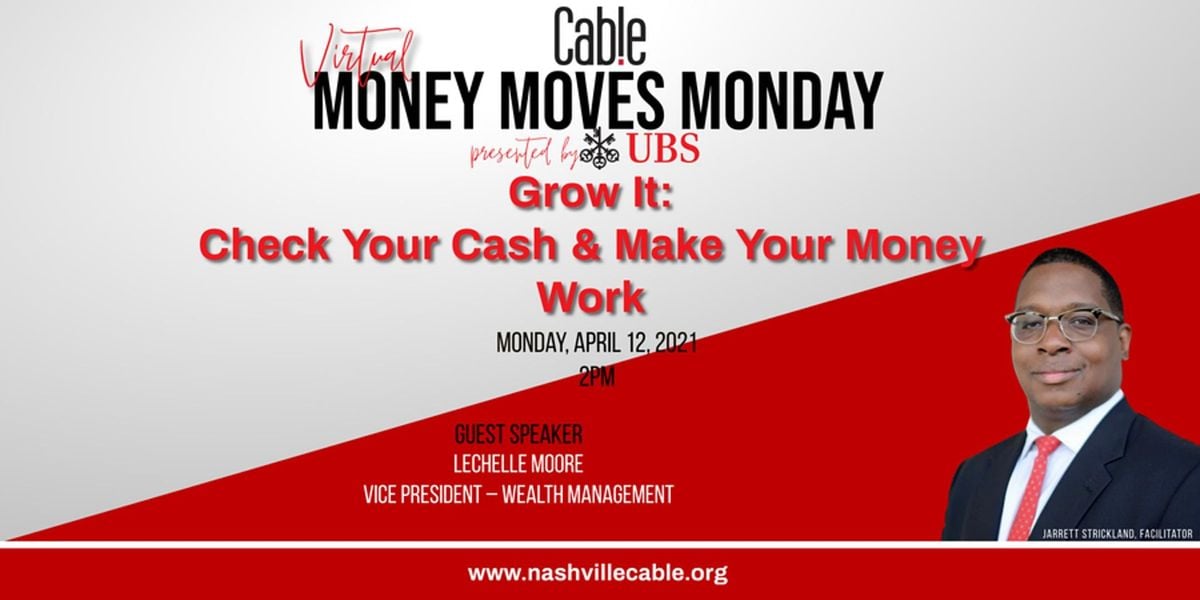 Cab!e
Virtual
MONEY MOVES MONDAY
presented by UBS

Grow It:
Check Your Cash & Make Your Money Work

MONDAY, APRIL 12, 2021
2PM

GUEST SPEAKER
LECHELLE MOORE
VICE PRESIDENT – WEALTH MANAGEMENT

JARRETT STRICKLAND, FACILITATOR

www.nashvillecable.org